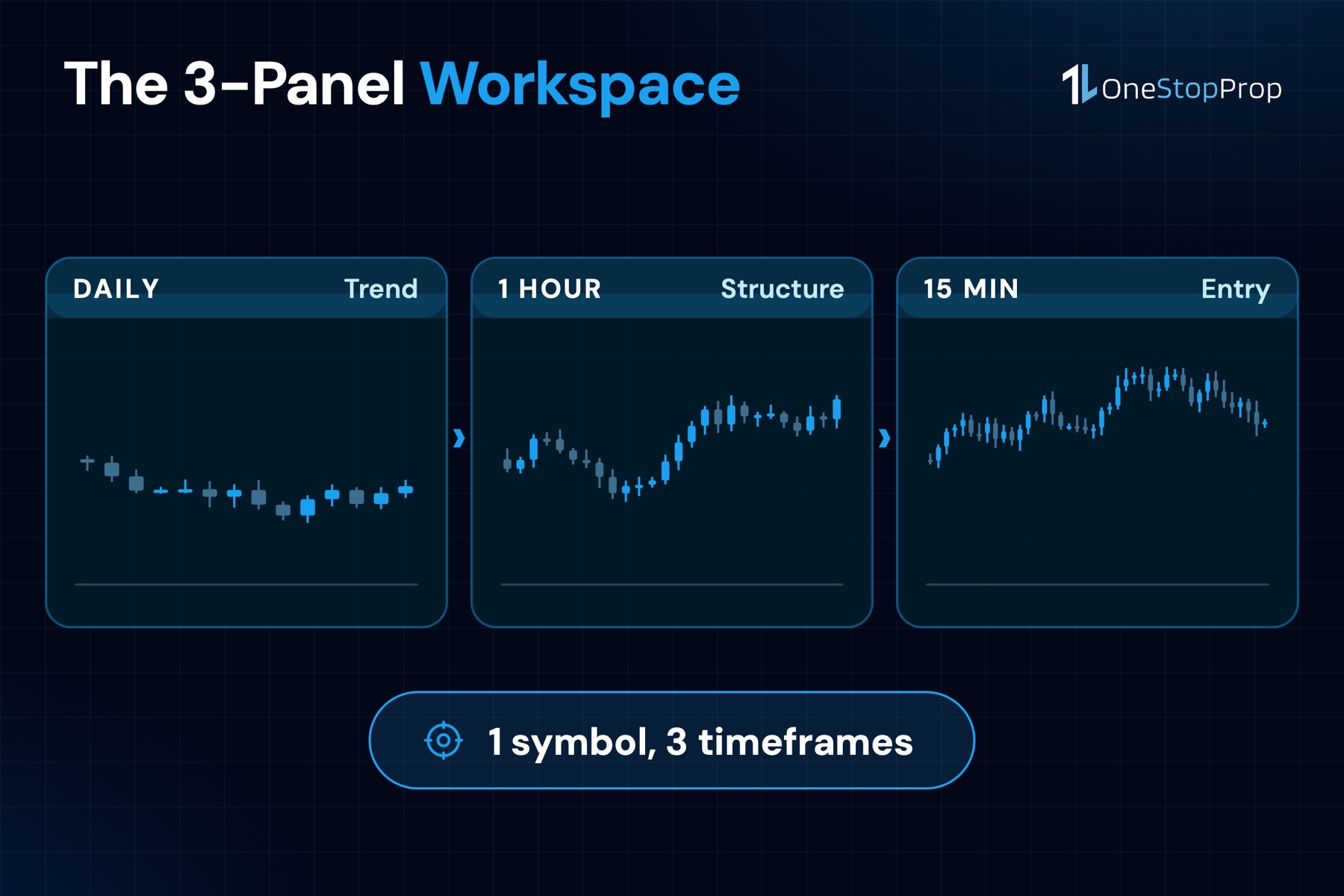 The 3-Panel Workspace

OneStopProp

DAILY Trend

1 HOUR Structure

15 MIN Entry

1 symbol, 3 timeframes